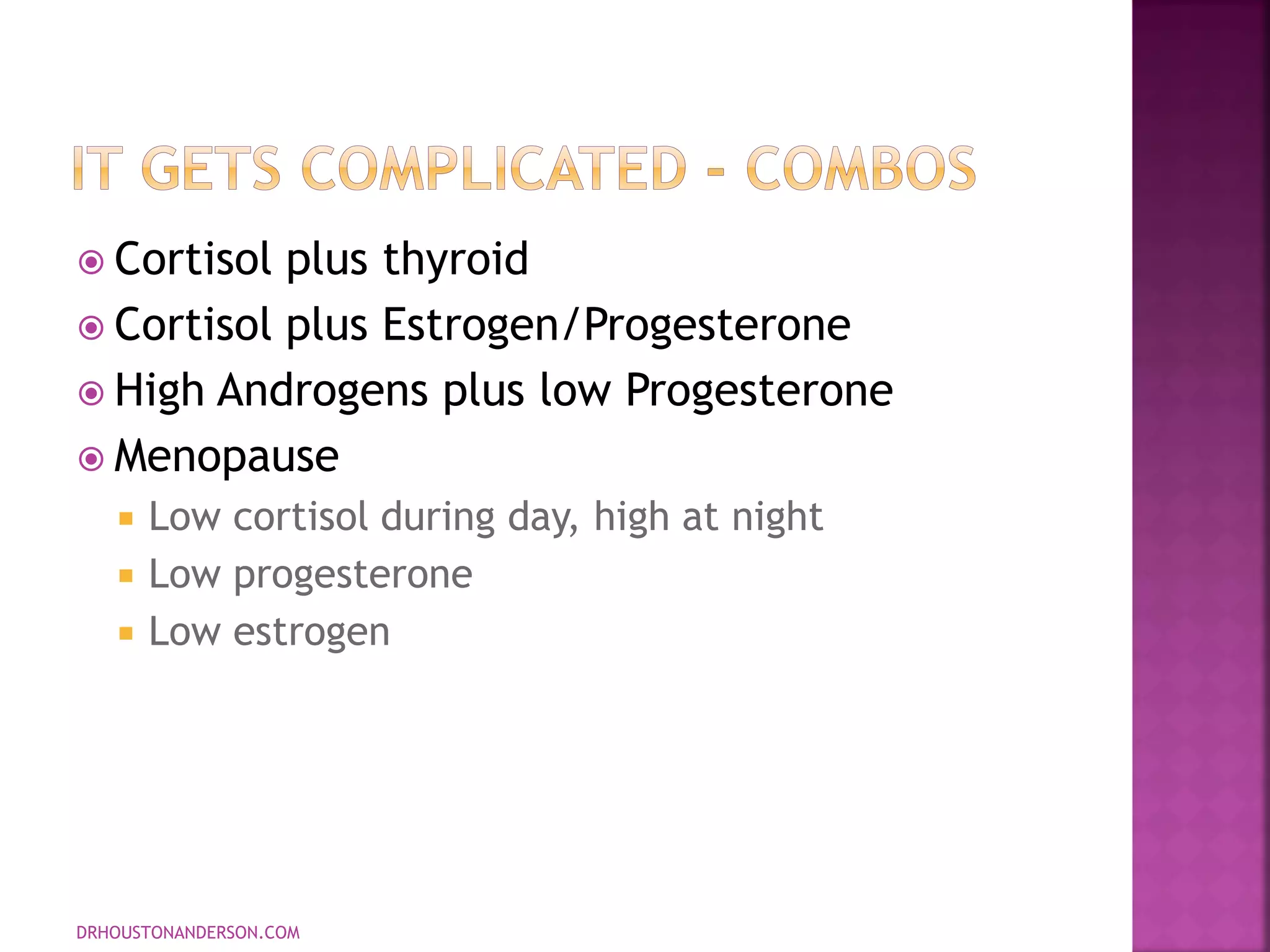 IT GETS COMPLICATED - COMBOS

Cortisol plus thyroid
Cortisol plus Estrogen/Progesterone
High Androgens plus low Progesterone
Menopause
Low cortisol during day, high at night
Low progesterone
Low estrogen

DRHOUSTONANDERSON.COM